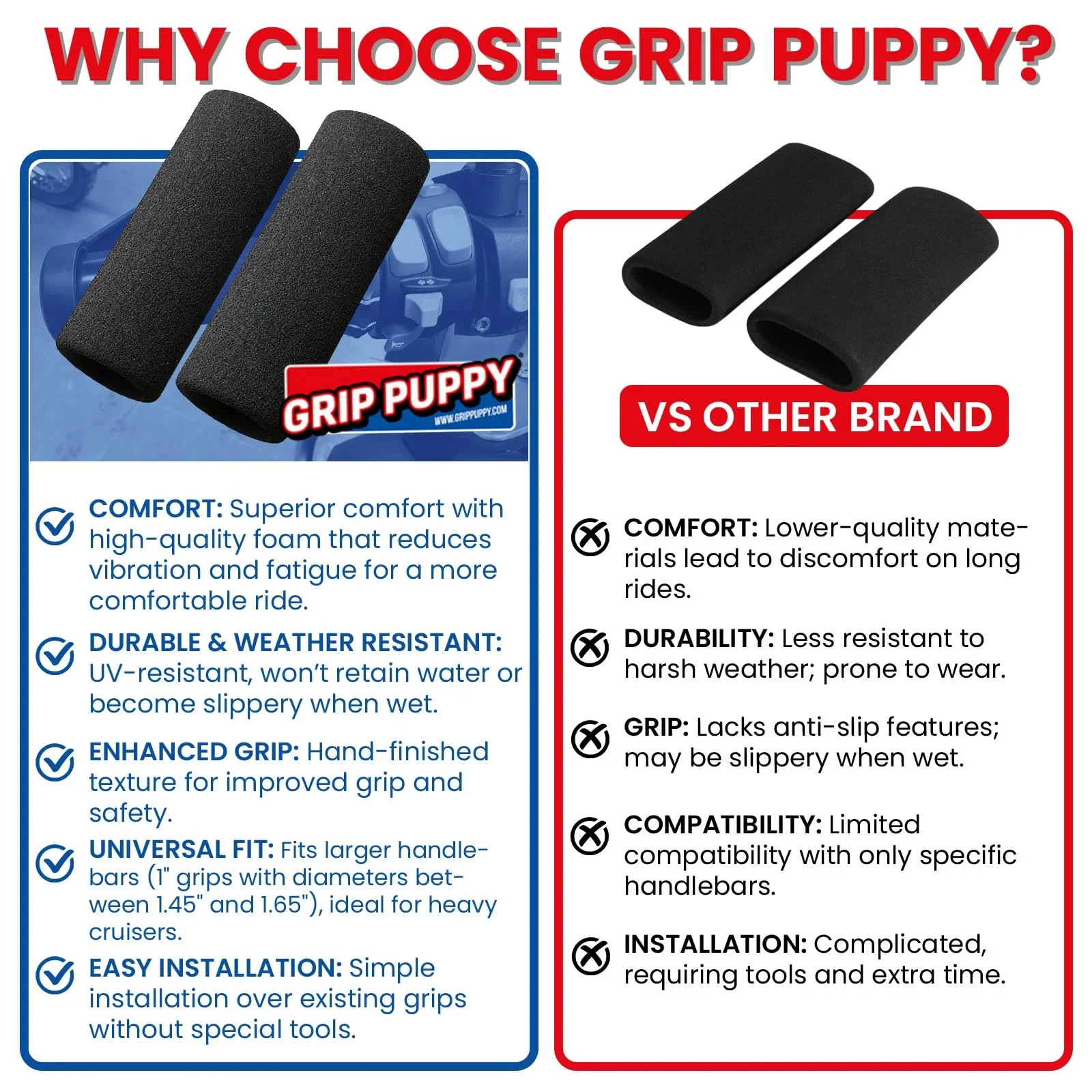 WHY CHOOSE GRIP PUPPY?

GRIP PUPPY
WWW.GRIPPUPPY.COM

COMFORT: Superior comfort with high-quality foam that reduces vibration and fatigue for a more comfortable ride.

DURABLE & WEATHER RESISTANT: UV-resistant, won't retain water or become slippery when wet.

ENHANCED GRIP: Hand-finished texture for improved grip and safety.

UNIVERSAL FIT: Fits larger handlebars (1" grips with diameters between 1.45" and 1.65"), ideal for heavy cruisers.

EASY INSTALLATION: Simple installation over existing grips without special tools.

VS OTHER BRAND

COMFORT: Lower-quality materials lead to discomfort on long rides.

DURABILITY: Less resistant to harsh weather; prone to wear.

GRIP: Lacks anti-slip features; may be slippery when wet.

COMPATIBILITY: Limited compatibility with only specific handlebars.

INSTALLATION: Complicated, requiring tools and extra time.